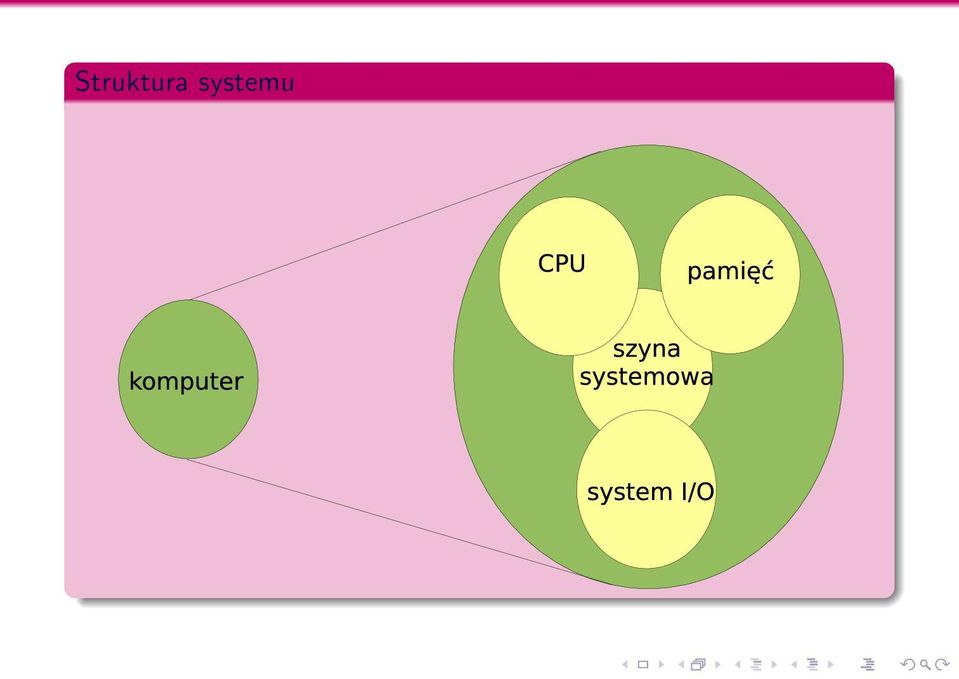 Struktura systemu

komputer

CPU

pamięć

szyna systemowa

system I/O